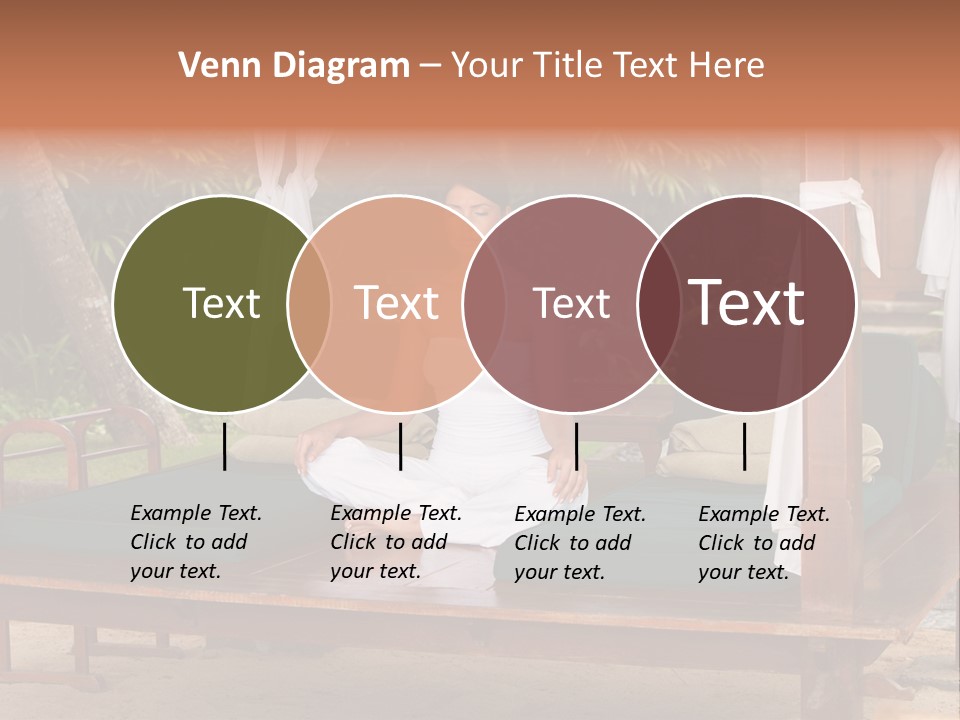 Venn Diagram – Your Title Text Here

Text

Text

Text

Text

Example Text. Click to add your text.

Example Text. Click to add your text.

Example Text. Click to add your text.

Example Text. Click to add your text.